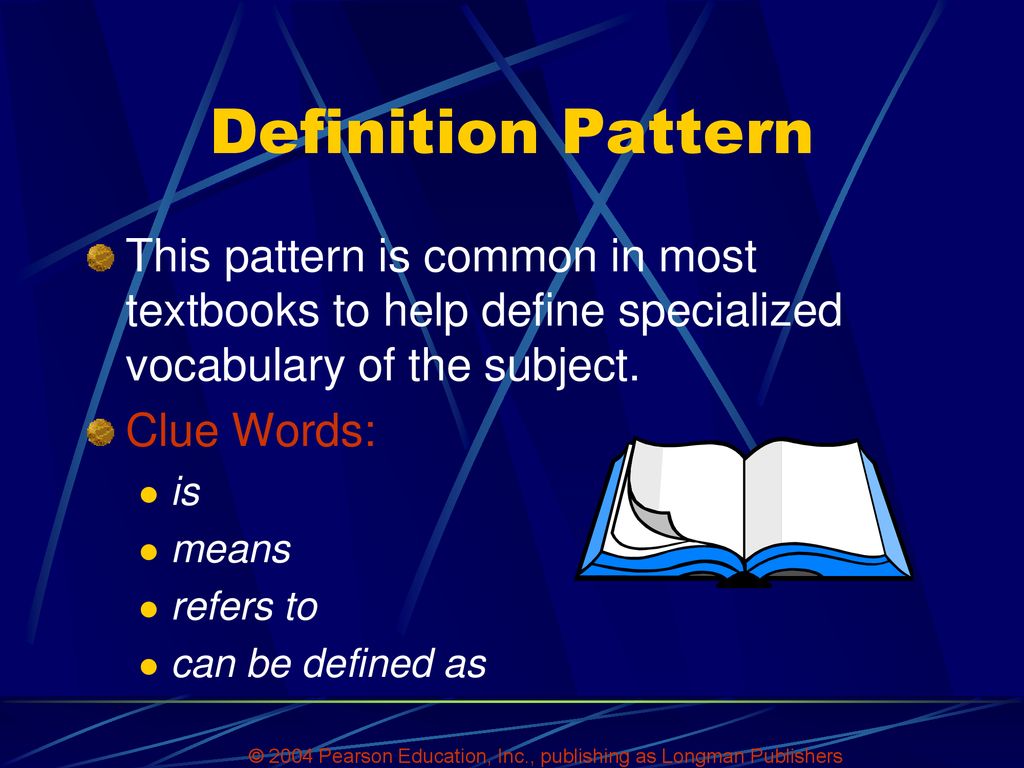 Definition Pattern

This pattern is common in most textbooks to help define specialized vocabulary of the subject.

Clue Words:

is

means

refers to

can be defined as

© 2004 Pearson Education, Inc., publishing as Longman Publishers